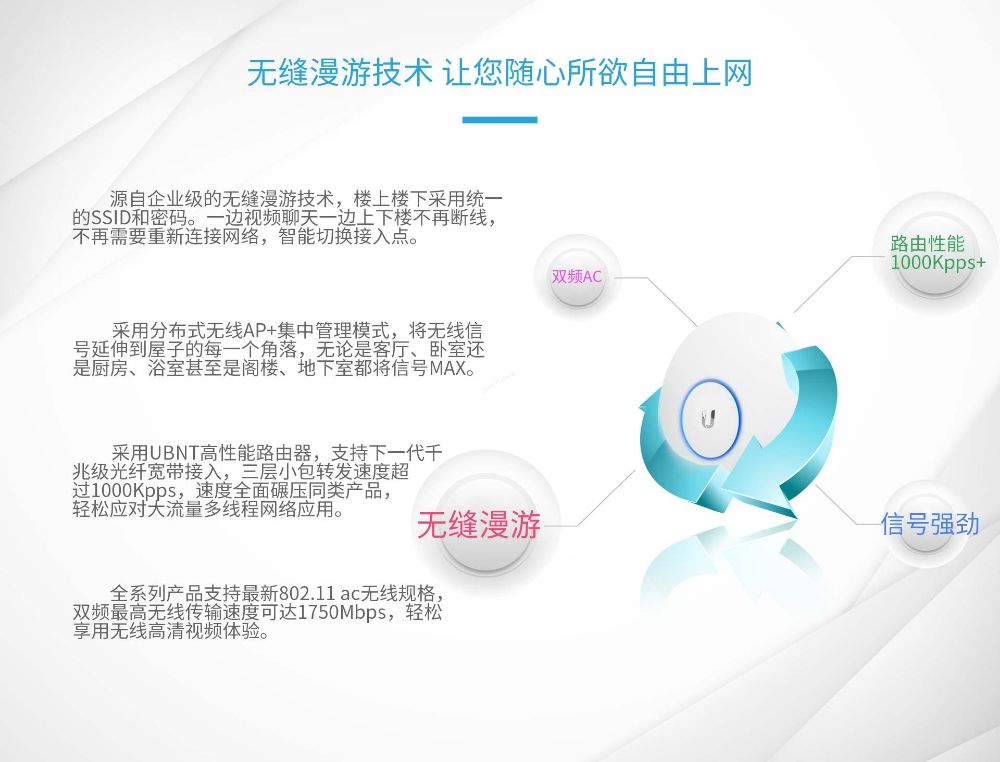 无缝漫游技术 让您随心所欲自由上网

源自企业级的无缝漫游技术，楼上楼下采用统一的SSID和密码。一边视频聊天一边上下楼不再断线，不再需要重新连接网络，智能切换接入点。

采用分布式无线AP+集中管理模式，将无线信号延伸到屋子的每一个角落，无论是客厅、卧室还是厨房、浴室甚至是阁楼、地下室都将信号MAX。

采用UBNT高性能路由器，支持下一代千兆级光纤宽带接入，三层小包转发速度超过1000Kpps，速度全面碾压同类产品，轻松应对大流量多线程网络应用。

全系列产品支持最新802.11 ac无线规格，双频最高无线传输速度可达1750Mbps，轻松享用无线高清视频体验。

双频AC

路由性能 1000Kpps+

无缝漫游

信号强劲